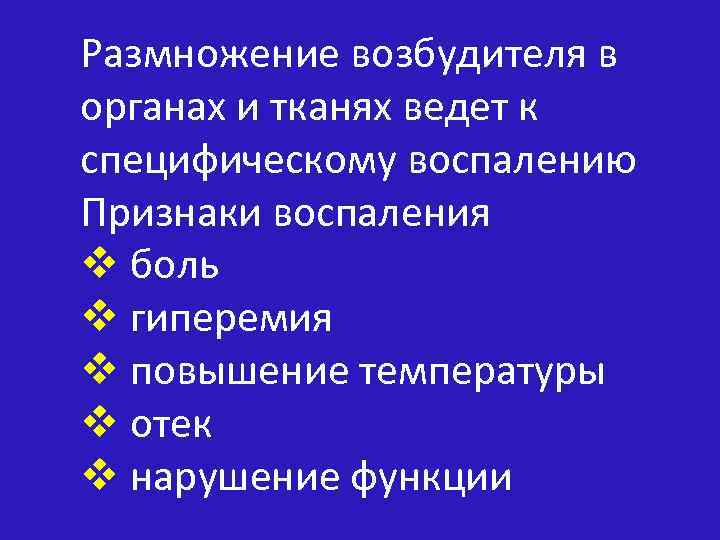 Размножение возбудителя в органах и тканях ведет к специфическому воспалению
Признаки воспаления
❖ боль
❖ гиперемия
❖ повышение температуры
❖ отек
❖ нарушение функции